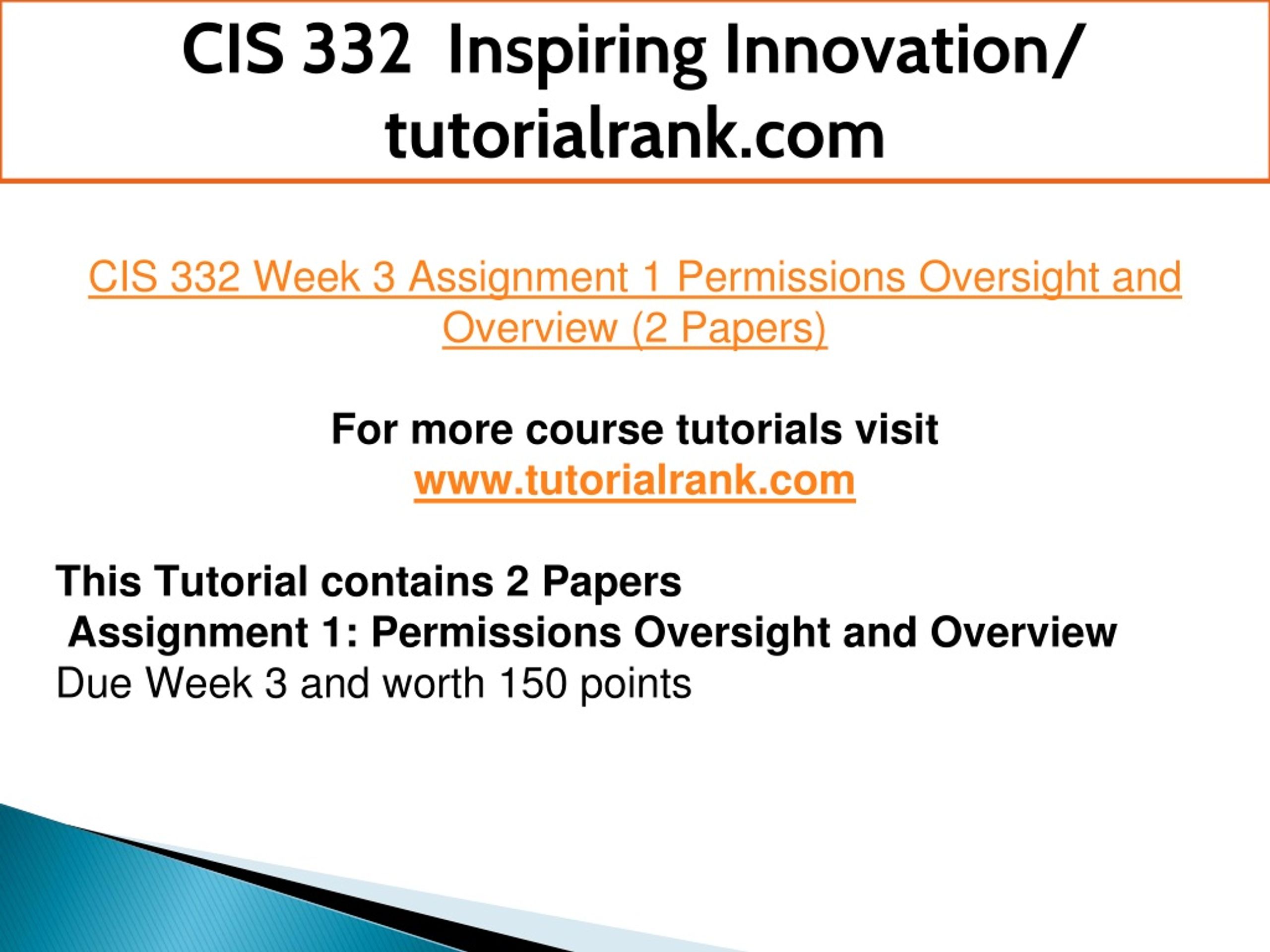 CIS 332 Inspiring Innovation/ tutorialrank.com

CIS 332 Week 3 Assignment 1 Permissions Oversight and Overview (2 Papers)

For more course tutorials visit
www.tutorialrank.com

This Tutorial contains 2 Papers
Assignment 1: Permissions Oversight and Overview
Due Week 3 and worth 150 points